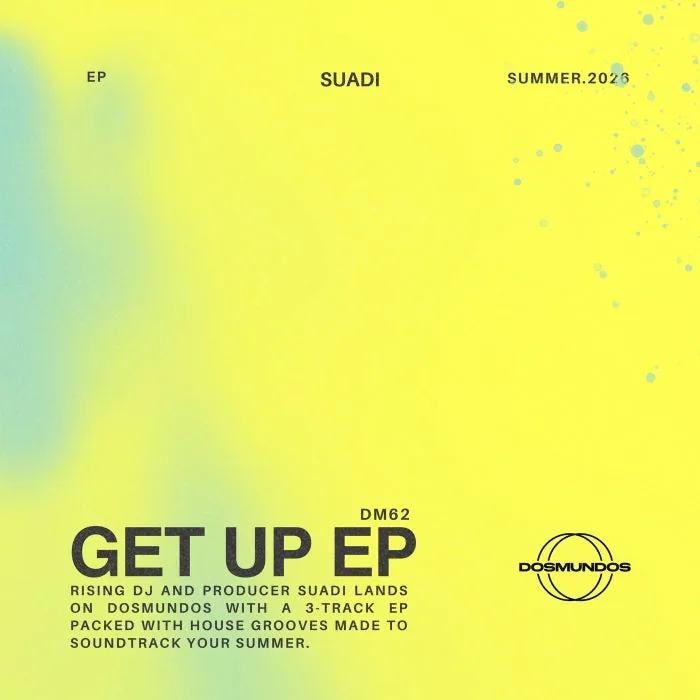 EP

SUADI

SUMMER.2026

DM62

GET UP EP

RISING DJ AND PRODUCER SUADI LANDS ON DOSMUNDOS WITH A 3-TRACK EP PACKED WITH HOUSE GROOVES MADE TO SOUNDTRACK YOUR SUMMER.

DOSMUNDOS